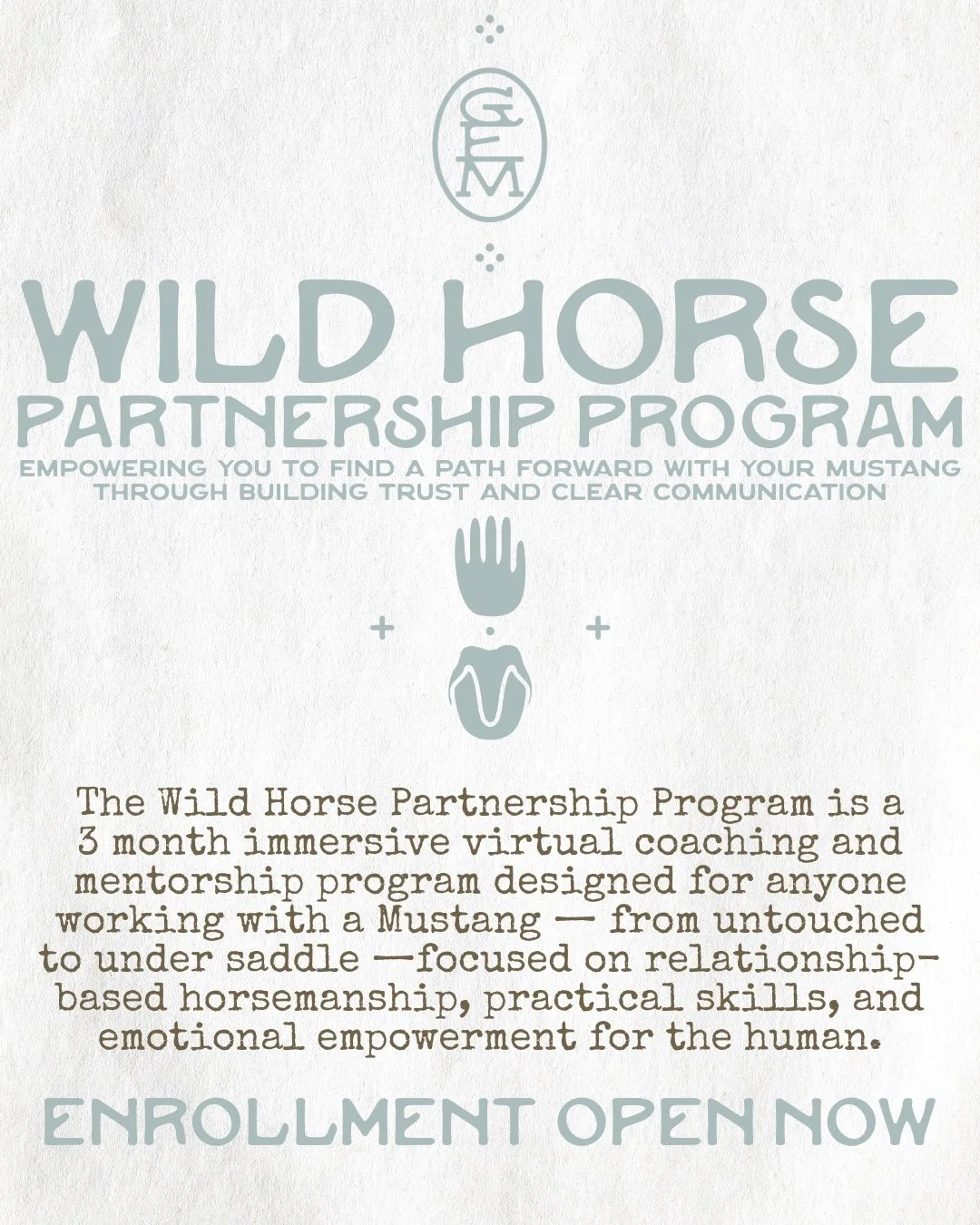 GEM

WILD HORSE
PARTNERSHIP PROGRAM

EMPOWERING YOU TO FIND A PATH FORWARD WITH YOUR MUSTANG THROUGH BUILDING TRUST AND CLEAR COMMUNICATION

The Wild Horse Partnership Program is a 3 month immersive virtual coaching and mentorship program designed for anyone working with a Mustang — from untouched to under saddle —focused on relationship-based horsemanship, practical skills, and emotional empowerment for the human.

ENROLLMENT OPEN NOW